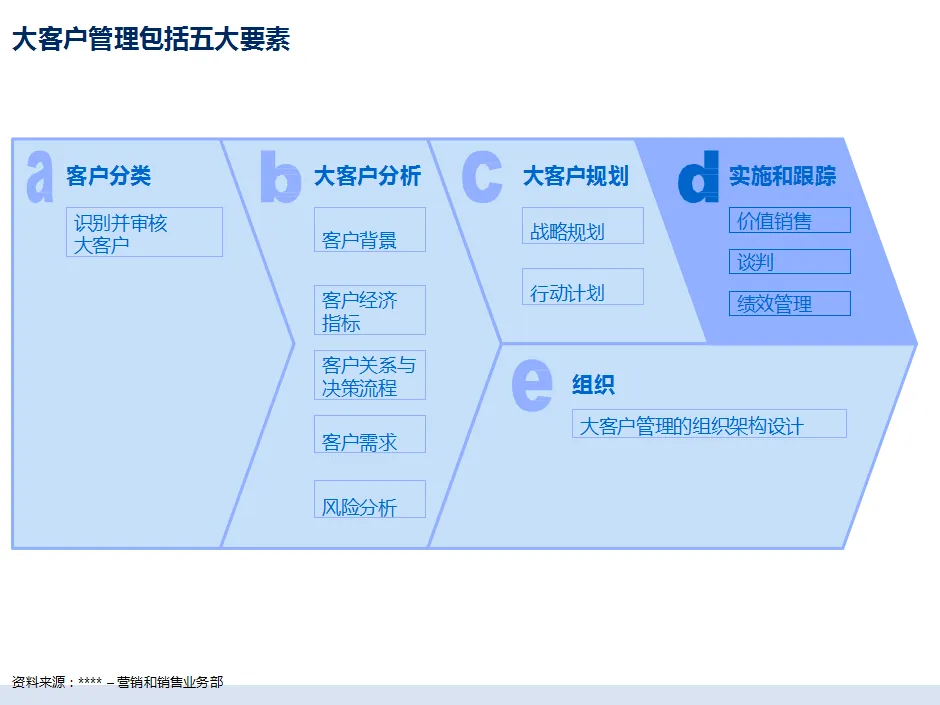 大客户管理包括五大要素

a 客户分类

识别并审核大客户

b 大客户分析

客户背景

客户经济指标

客户关系与决策流程

客户需求

风险分析

c 大客户规划

战略规划

行动计划

d 实施和跟踪

价值销售

谈判

绩效管理

e 组织

大客户管理的组织架构设计

资料来源：**** – 营销和销售业务部